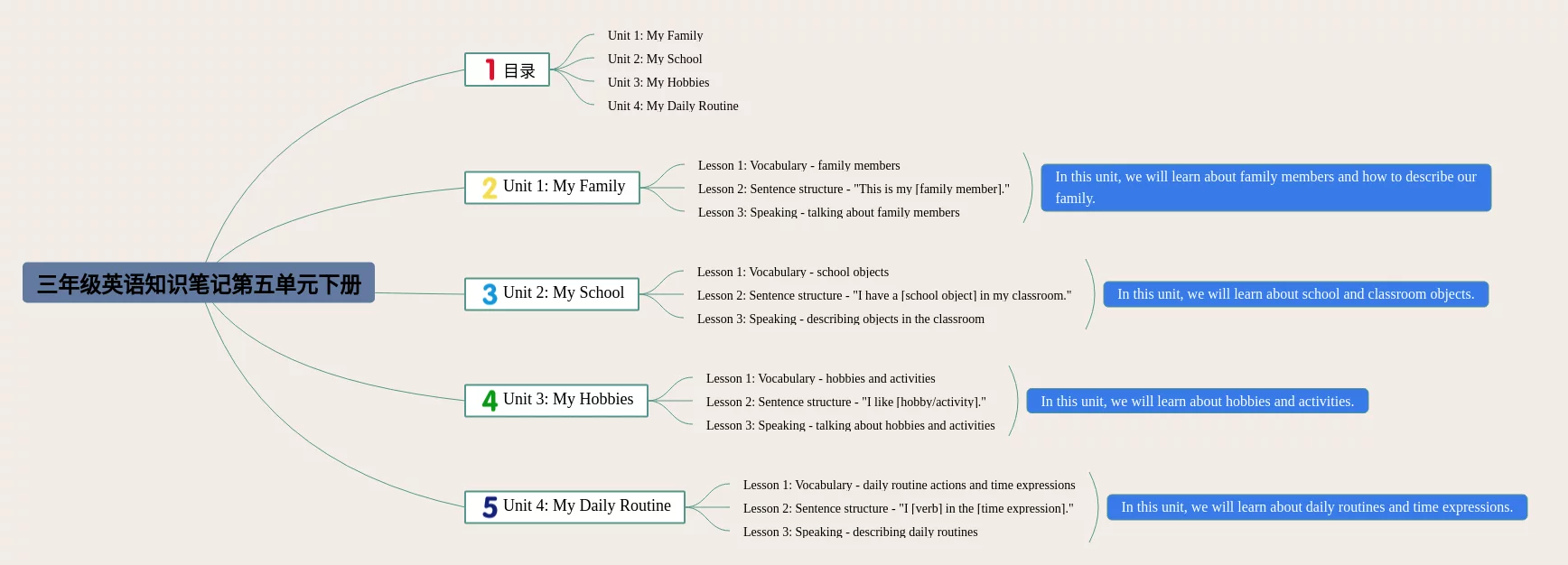 三年级英语知识笔记第五单元下册

1 目录

Unit 1: My Family
Unit 2: My School
Unit 3: My Hobbies
Unit 4: My Daily Routine

2 Unit 1: My Family

Lesson 1: Vocabulary - family members
Lesson 2: Sentence structure - "This is my [family member]."
Lesson 3: Speaking - talking about family members

In this unit, we will learn about family members and how to describe our family.

3 Unit 2: My School

Lesson 1: Vocabulary - school objects
Lesson 2: Sentence structure - "I have a [school object] in my classroom."
Lesson 3: Speaking - describing objects in the classroom

In this unit, we will learn about school and classroom objects.

4 Unit 3: My Hobbies

Lesson 1: Vocabulary - hobbies and activities
Lesson 2: Sentence structure - "I like [hobby/activity]."
Lesson 3: Speaking - talking about hobbies and activities

In this unit, we will learn about hobbies and activities.

5 Unit 4: My Daily Routine

Lesson 1: Vocabulary - daily routine actions and time expressions
Lesson 2: Sentence structure - "I [verb] in the [time expression]."
Lesson 3: Speaking - describing daily routines

In this unit, we will learn about daily routines and time expressions.